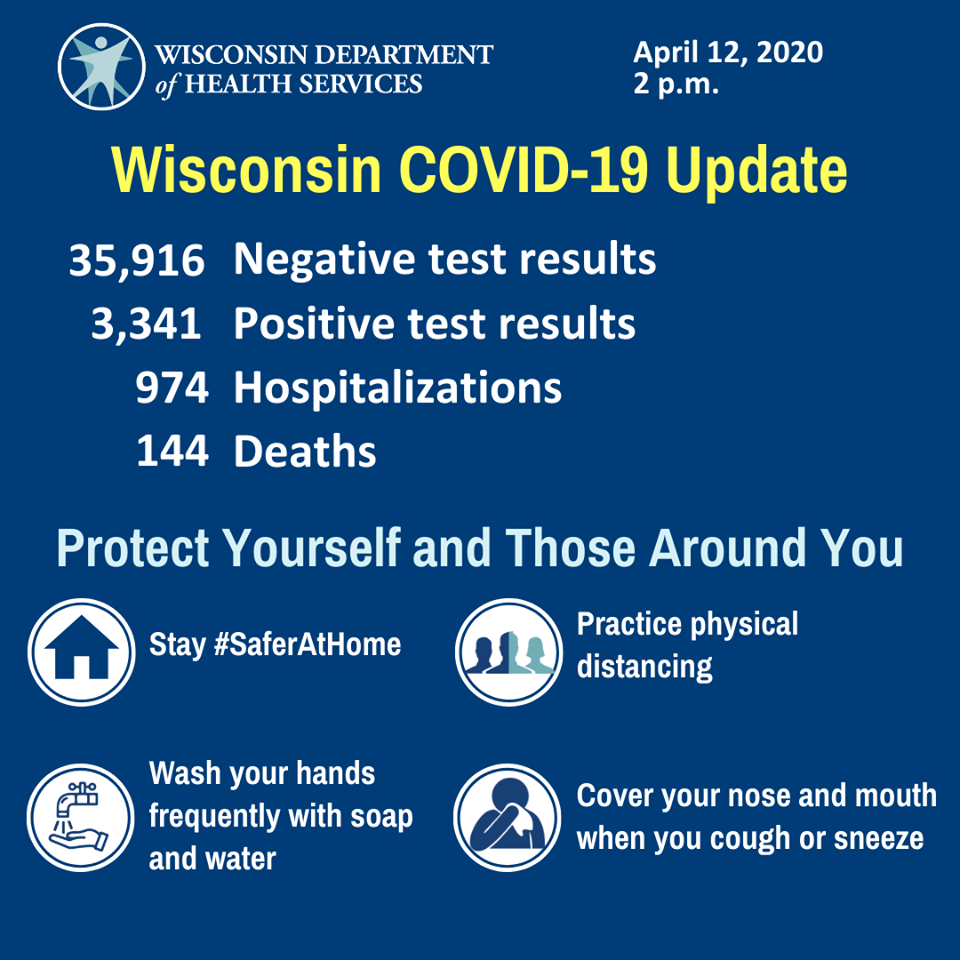 WISCONSIN DEPARTMENT of HEALTH SERVICES

April 12, 2020
2 p.m.

Wisconsin COVID-19 Update

35,916 Negative test results
3,341 Positive test results
974 Hospitalizations
144 Deaths

Protect Yourself and Those Around You

Stay #SaferAtHome

Practice physical distancing

Wash your hands frequently with soap and water

Cover your nose and mouth when you cough or sneeze